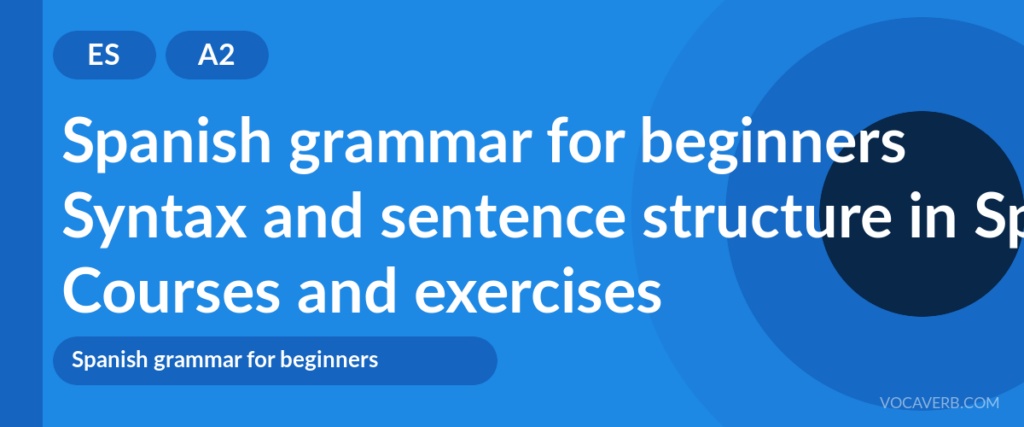 ES A2

Spanish grammar for beginners
Syntax and sentence structure in Sp
Courses and exercises

Spanish grammar for beginners

VOCAVERB.COM